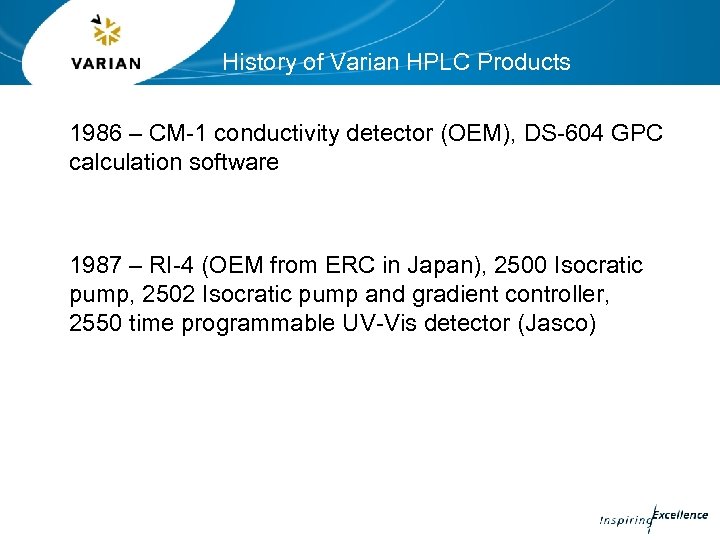 VARIAN

History of Varian HPLC Products

1986 – CM-1 conductivity detector (OEM), DS-604 GPC calculation software

1987 – RI-4 (OEM from ERC in Japan), 2500 Isocratic pump, 2502 Isocratic pump and gradient controller, 2550 time programmable UV-Vis detector (Jasco)

Inspiring Excellence